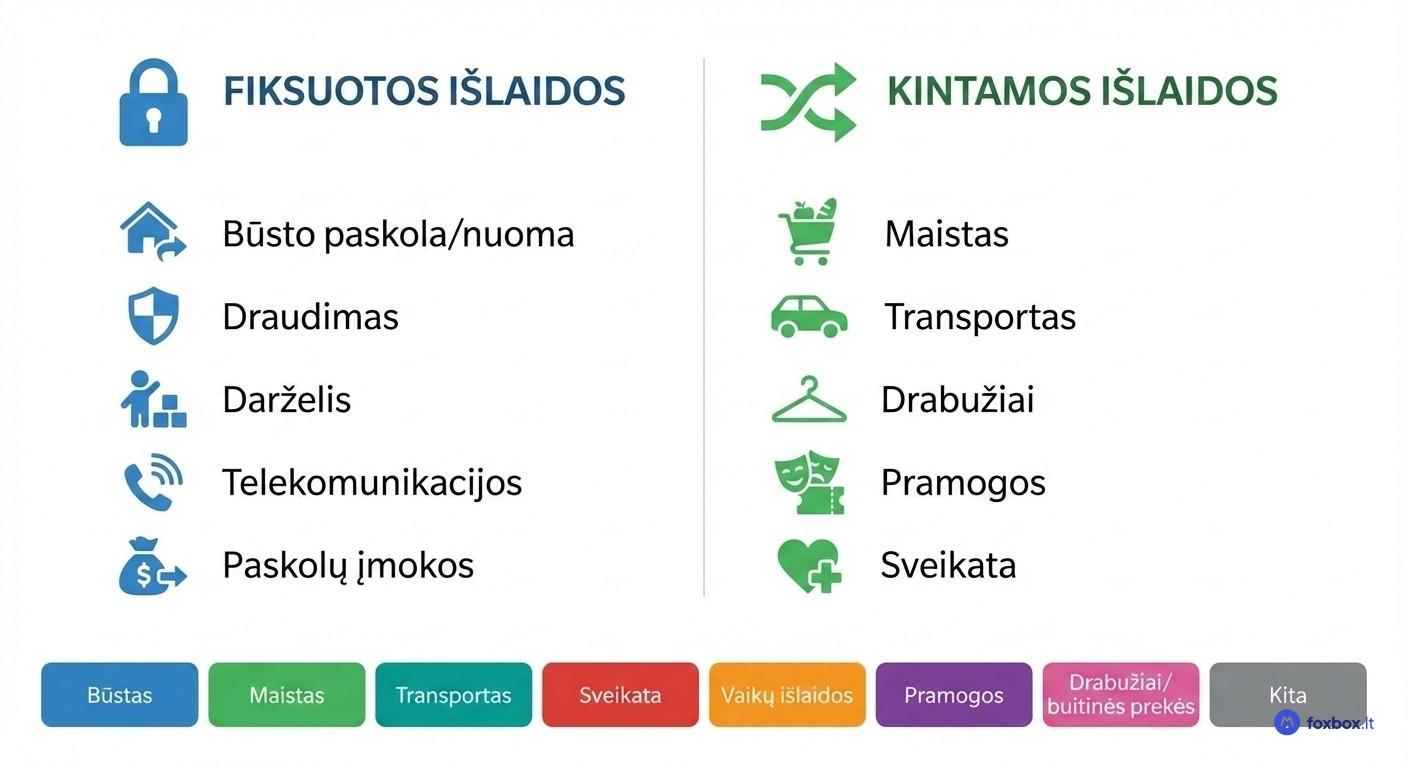 FIKSUOTOS IŠLAIDOS

Būsto paskola/nuoma

Draudimas

Darželis

Telekomunikacijos

Paskolų įmokos

KINTAMOS IŠLAIDOS

Maistas

Transportas

Drabužiai

Pramogos

Sveikata

Būstas

Maistas

Transportas

Sveikata

Vaikų išlaidos

Pramogos

Drabužiai/ buitinės prekės

Kita

foxbox.lt